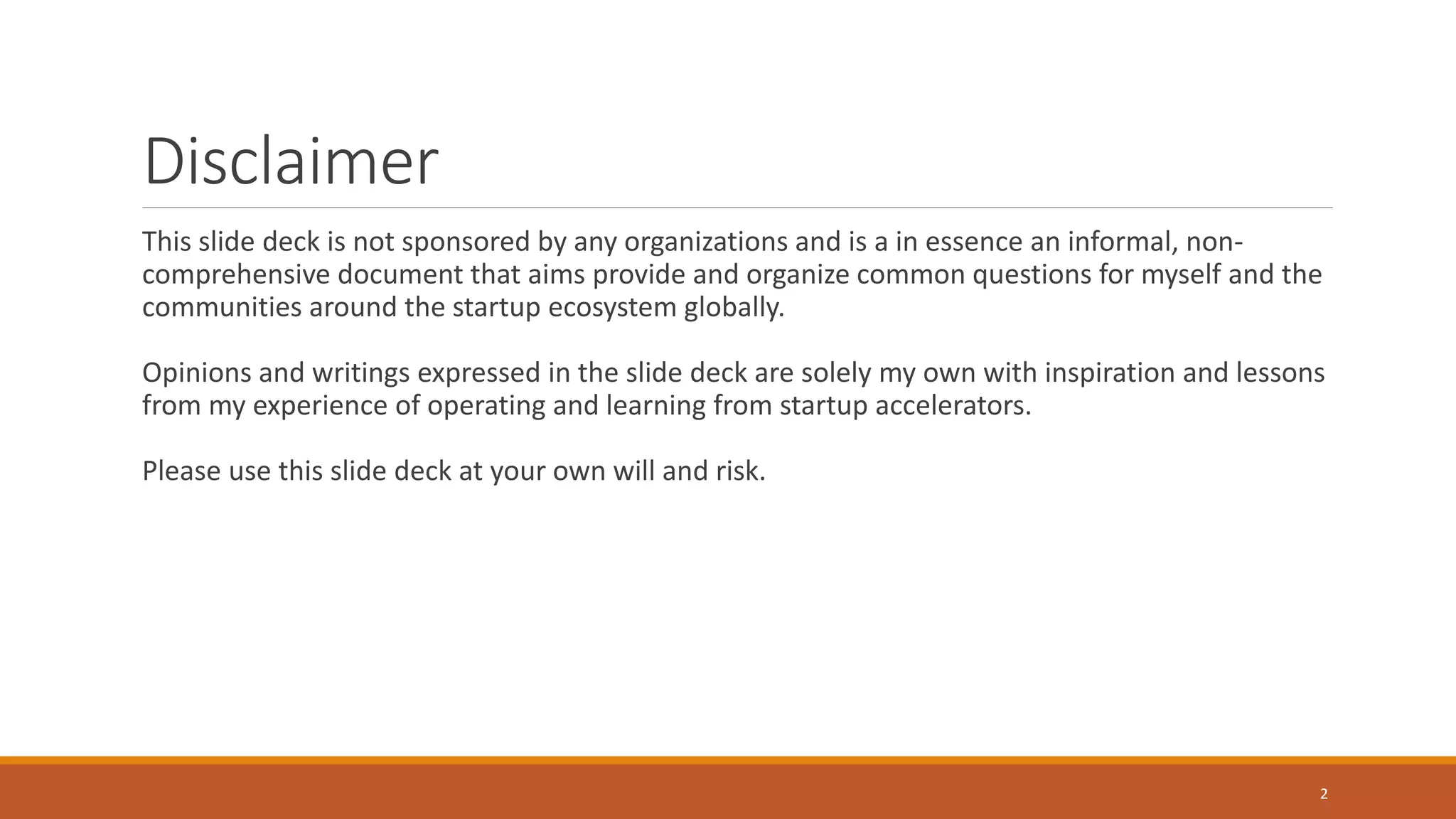 Disclaimer

This slide deck is not sponsored by any organizations and is a in essence an informal, non-comprehensive document that aims provide and organize common questions for myself and the communities around the startup ecosystem globally.

Opinions and writings expressed in the slide deck are solely my own with inspiration and lessons from my experience of operating and learning from startup accelerators.

Please use this slide deck at your own will and risk.

2